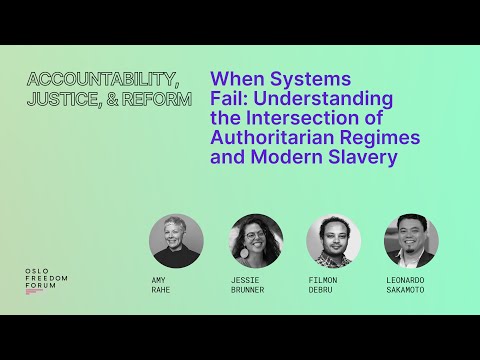 ACCOUNTABILITY, JUSTICE, & REFORM

When Systems Fail: Understanding the Intersection of Authoritarian Regimes and Modern Slavery

OSLO FREEDOM FORUM

AMY RAHE

JESSIE BRUNNER

FILMON DEBRU

LEONARDO SAKAMOTO